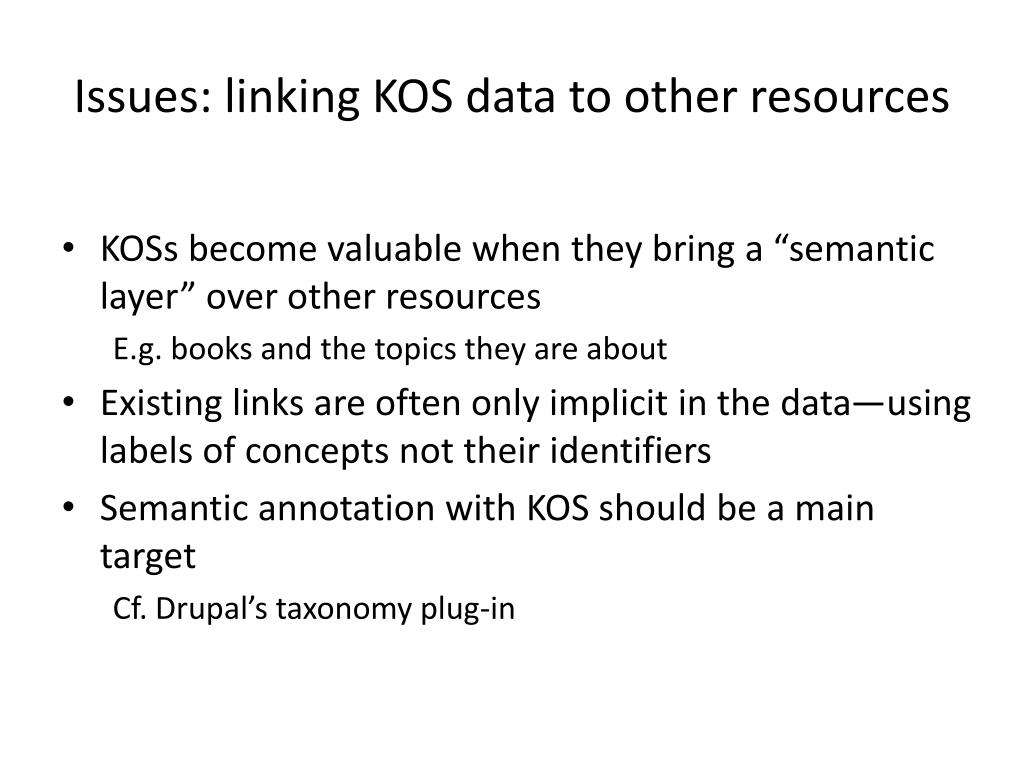 Issues: linking KOS data to other resources

• KOSs become valuable when they bring a “semantic layer” over other resources

E.g. books and the topics they are about

• Existing links are often only implicit in the data—using labels of concepts not their identifiers

• Semantic annotation with KOS should be a main target

Cf. Drupal’s taxonomy plug-in